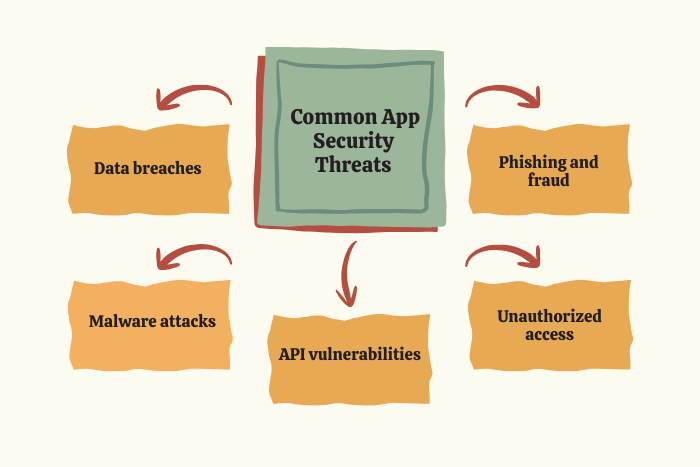 Common App Security Threats

Data breaches

Phishing and fraud

Malware attacks

API vulnerabilities

Unauthorized access